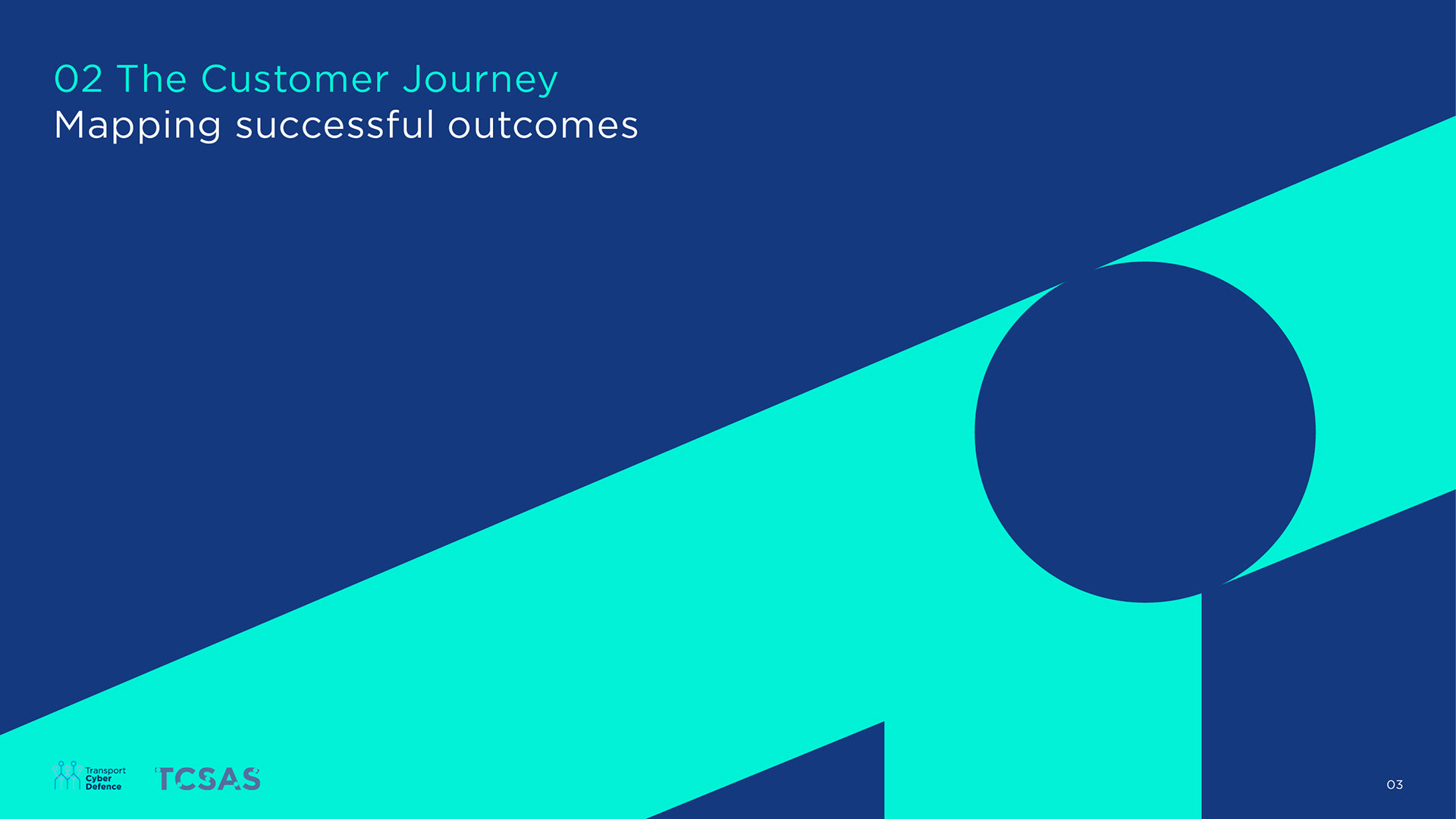 02 The Customer Journey
Mapping successful outcomes

Transport Cyber Defence

TCSAS

03